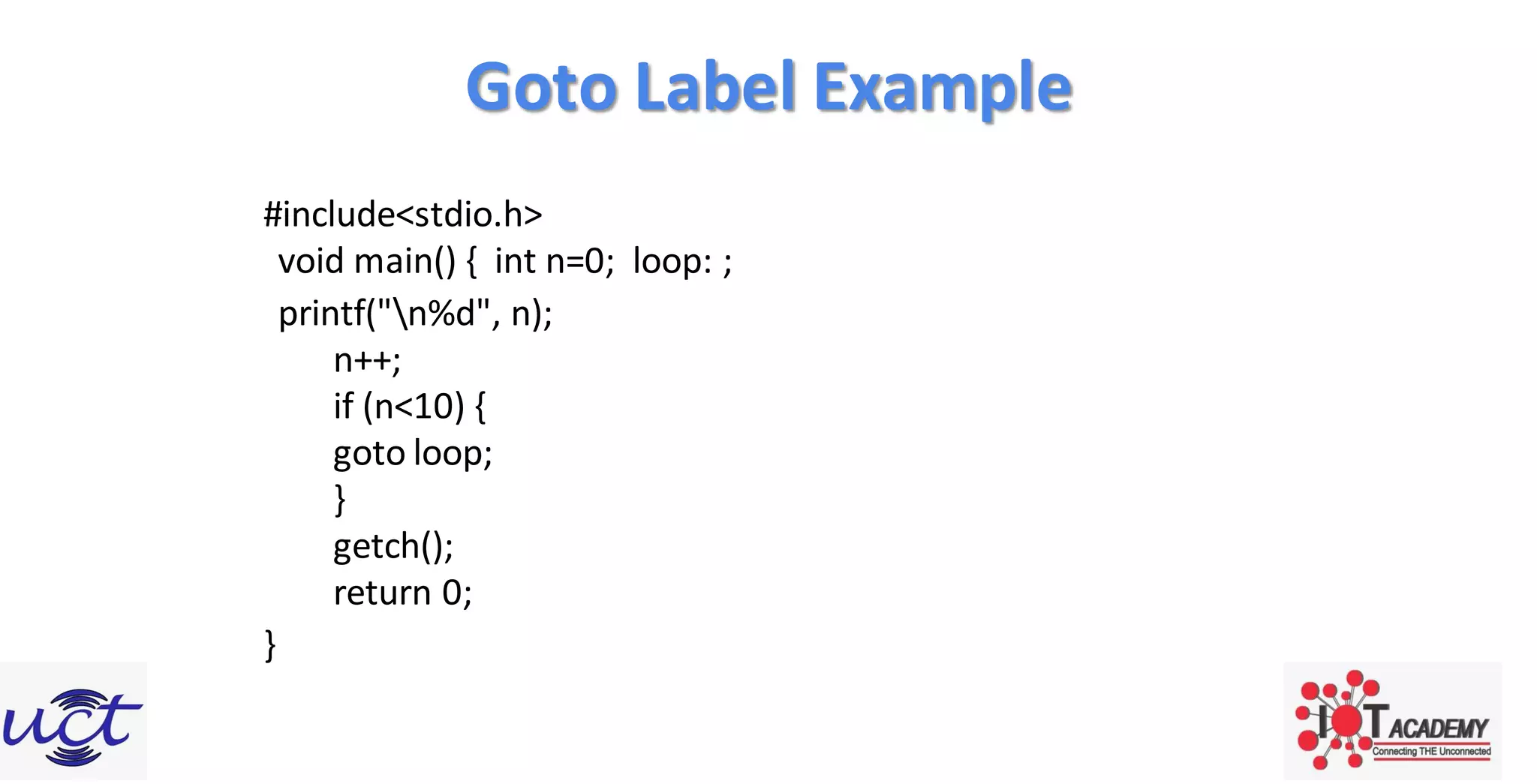 Goto Label Example

#include<stdio.h>
void main() { int n=0; loop: ;
printf("\n%d", n);
n++;
if (n<10) {
goto loop;
}
getch();
return 0;
}

uct

IOT ACADEMY
Connecting THE Unconnected